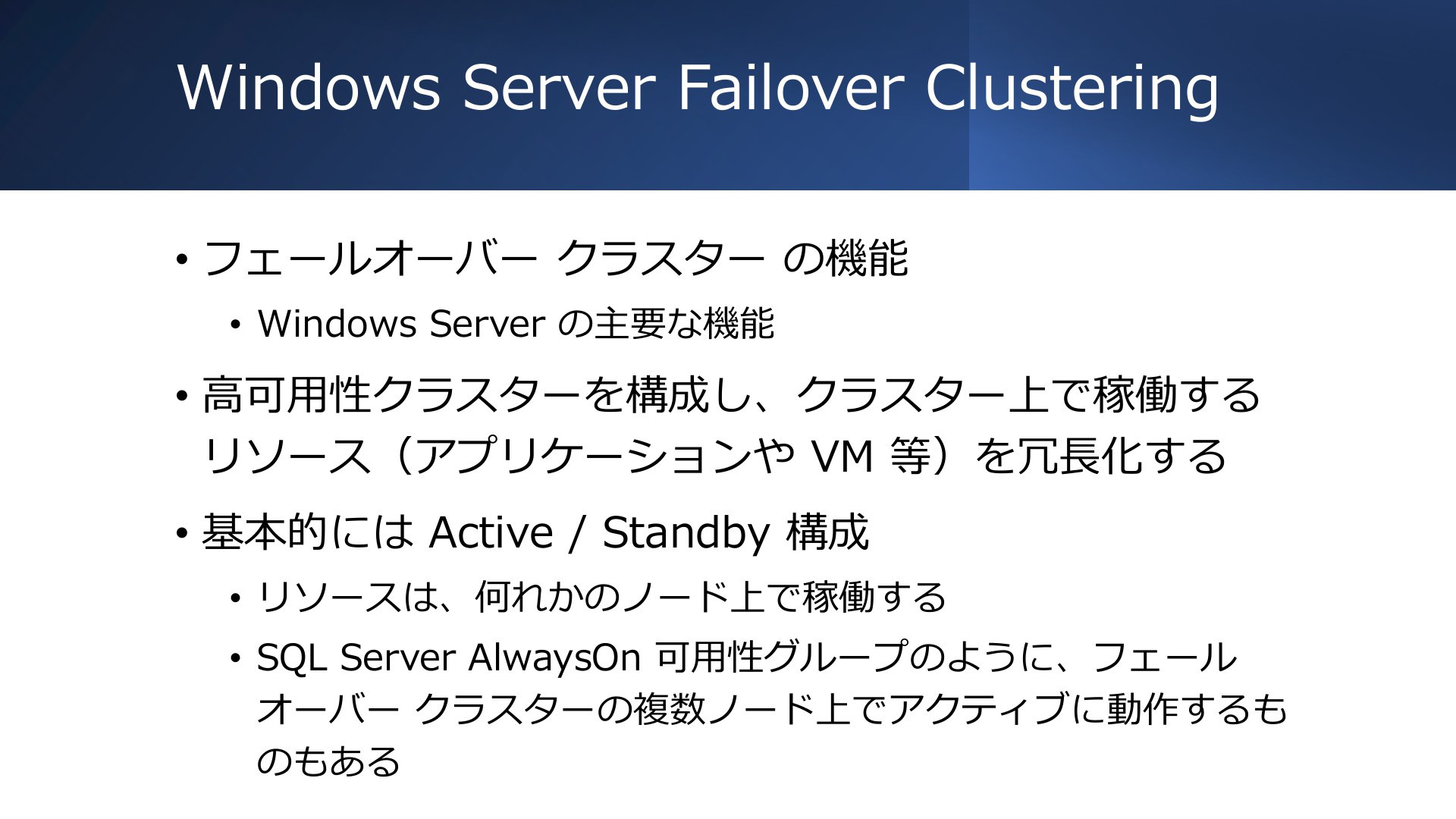 Windows Server Failover Clustering

• フェールオーバー クラスター の機能
  • Windows Server の主要な機能
• 高可用性クラスターを構成し、クラスター上で稼働するリソース（アプリケーションや VM 等）を冗長化する
• 基本的には Active / Standby 構成
  • リソースは、何れかのノード上で稼働する
  • SQL Server AlwaysOn 可用性グループのように、フェールオーバー クラスターの複数ノード上でアクティブに動作するものもある